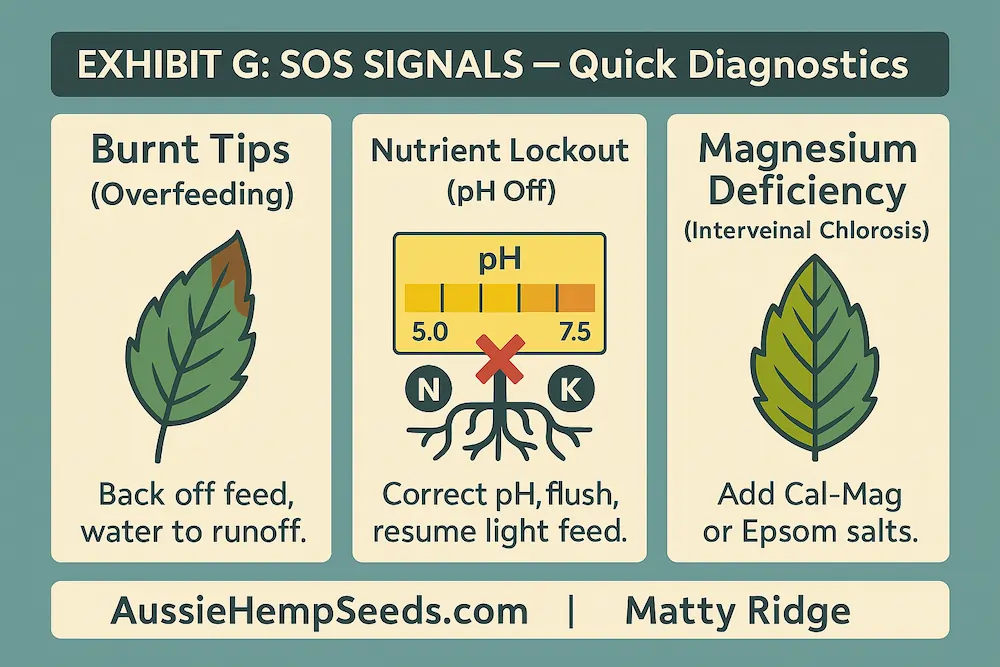 EXHIBIT G: SOS SIGNALS — Quick Diagnostics

Burnt Tips
(Overfeeding)

Back off feed, water to runoff.

Nutrient Lockout
(pH Off)

pH

5.0

7.5

N

K

Correct pH, flush, resume light feed.

Magnesium Deficiency
(Interveinal Chlorosis)

Add Cal-Mag or Epsom salts.

AussieHempSeeds.com | Matty Ridge